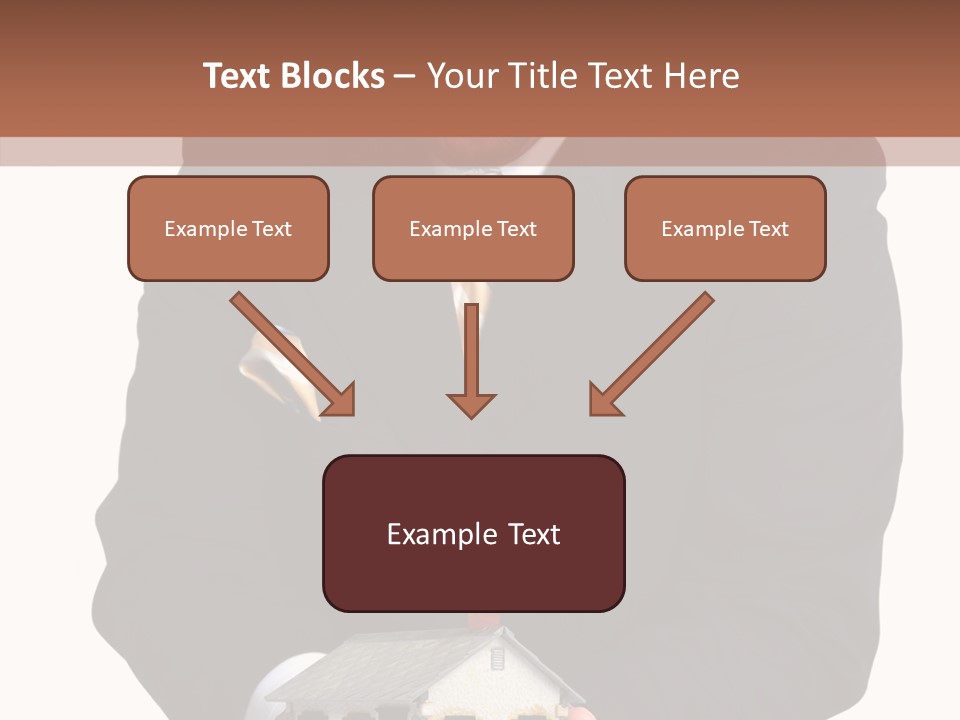 Text Blocks – Your Title Text Here

Example Text

Example Text

Example Text

Example Text